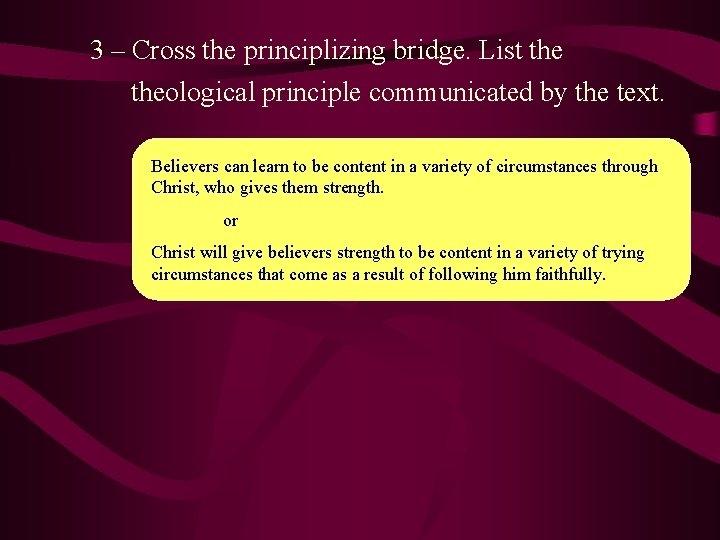 3 – Cross the principlizing bridge. List the theological principle communicated by the text.

Believers can learn to be content in a variety of circumstances through Christ, who gives them strength.

or

Christ will give believers strength to be content in a variety of trying circumstances that come as a result of following him faithfully.